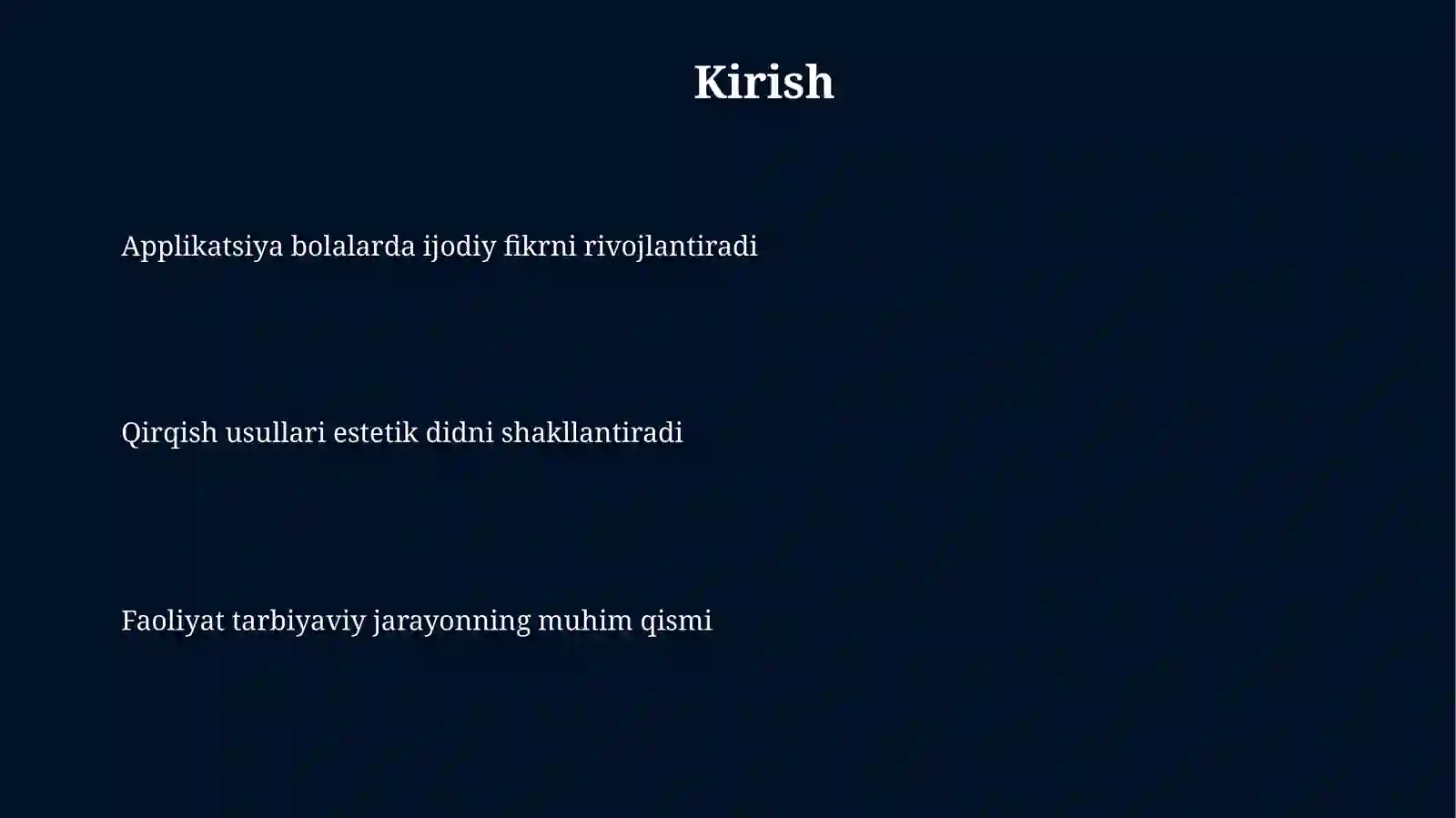 Kirish

Applikatsiya bolalarda ijodiy fikrni rivojlantiradi

Qirqish usullari estetik didni shakllantiradi

Faoliyat tarbiyaviy jarayonning muhim qismi